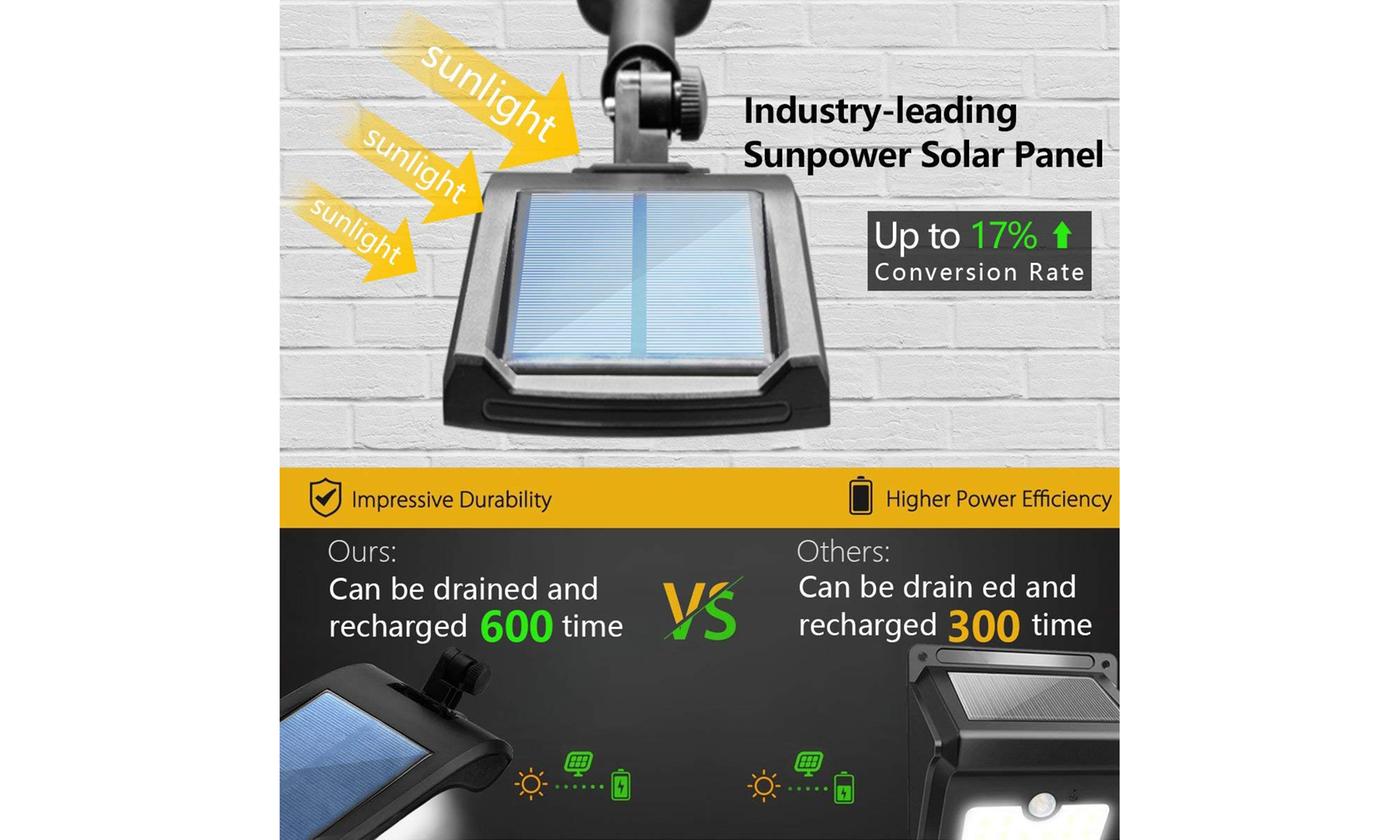 sunlight
sunlight
sunlight

Industry-leading Sunpower Solar Panel

Up to 17%
Conversion Rate

Impressive Durability

Higher Power Efficiency

Ours:
Can be drained and recharged 600 time

VS

Others:
Can be drain ed and recharged 300 time